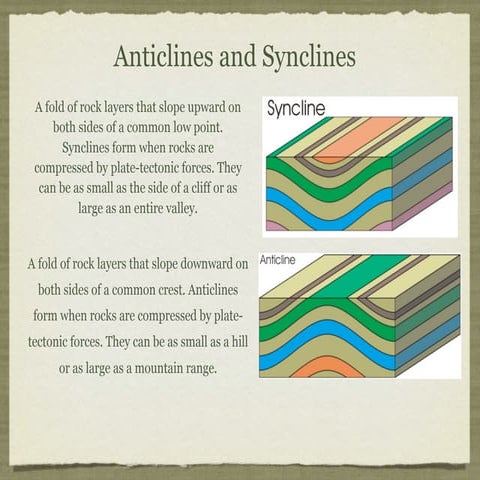 Anticlines and Synclines

A fold of rock layers that slope upward on both sides of a common low point. Synclines form when rocks are compressed by plate-tectonic forces. They can be as small as the side of a cliff or as large as an entire valley.

Syncline

A fold of rock layers that slope downward on both sides of a common crest. Anticlines form when rocks are compressed by plate-tectonic forces. They can be as small as a hill or as large as a mountain range.

Anticline